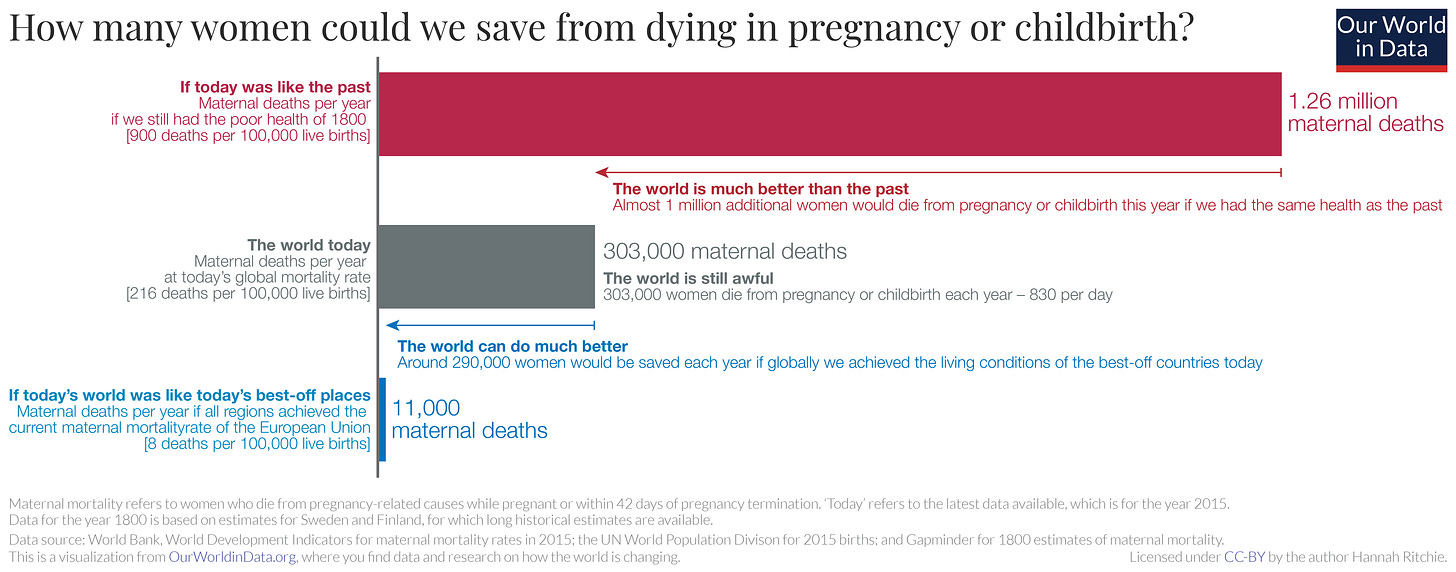 How many women could we save from dying in pregnancy or childbirth?

Our World in Data

If today was like the past
Maternal deaths per year if we still had the poor health of 1800 [900 deaths per 100,000 live births]

1.26 million maternal deaths

The world is much better than the past
Almost 1 million additional women would die from pregnancy or childbirth this year if we had the same health as the past

The world today
Maternal deaths per year at today's global mortality rate [216 deaths per 100,000 live births]

303,000 maternal deaths

The world is still awful
303,000 women die from pregnancy or childbirth each year – 830 per day

The world can do much better
Around 290,000 women would be saved each year if globally we achieved the living conditions of the best-off countries today

If today's world was like today's best-off places
Maternal deaths per year if all regions achieved the current maternal mortalityrate of the European Union [8 deaths per 100,000 live births]

11,000 maternal deaths

Maternal mortality refers to women who die from pregnancy-related causes while pregnant or within 42 days of pregnancy termination. 'Today' refers to the latest data available, which is for the year 2015.
Data for the year 1800 is based on estimates for Sweden and Finland, for which long historical estimates are available.
Data source: World Bank, World Development Indicators for maternal mortality rates in 2015; the UN World Population Divison for 2015 births; and Gapminder for 1800 estimates of maternal mortality.
This is a visualization from OurWorldinData.org, where you find data and research on how the world is changing.
Licensed under CC-BY by the author Hannah Ritchie.